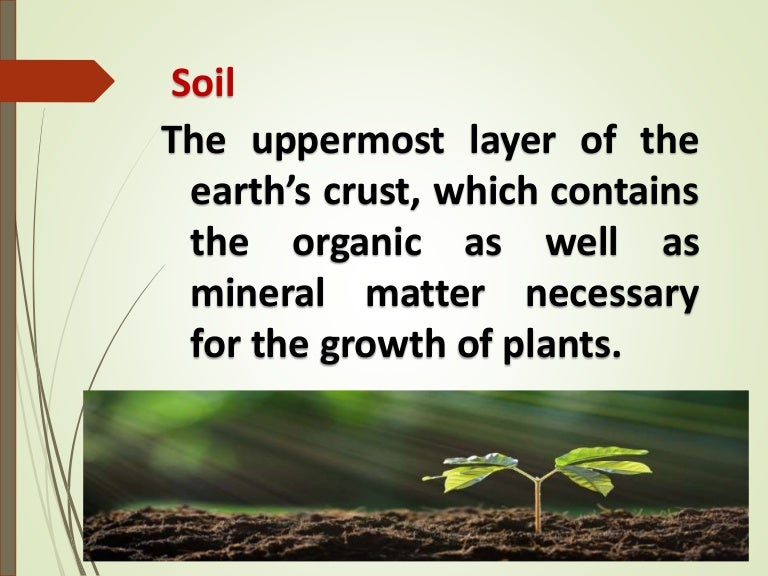 Soil

The uppermost layer of the earth’s crust, which contains the organic as well as mineral matter necessary for the growth of plants.